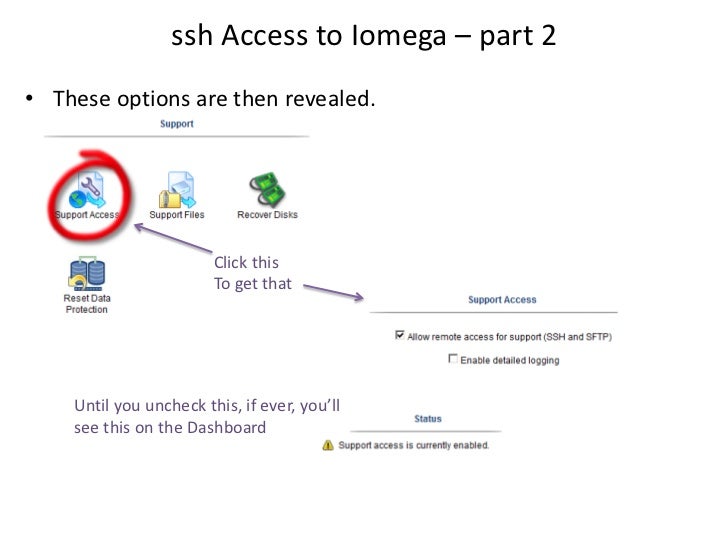 ssh Access to Iomega – part 2

• These options are then revealed.

Support

Support Access

Support Files

Recover Disks

Reset Data Protection

Click this
To get that

Support Access

Allow remote access for support (SSH and SFTP)

Enable detailed logging

Until you uncheck this, if ever, you'll see this on the Dashboard

Status

Support access is currently enabled.